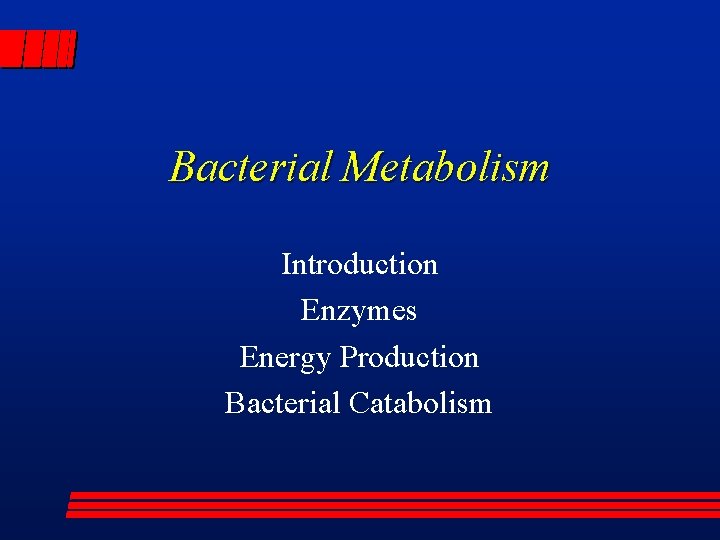 Bacterial Metabolism

Introduction
Enzymes
Energy Production
Bacterial Catabolism